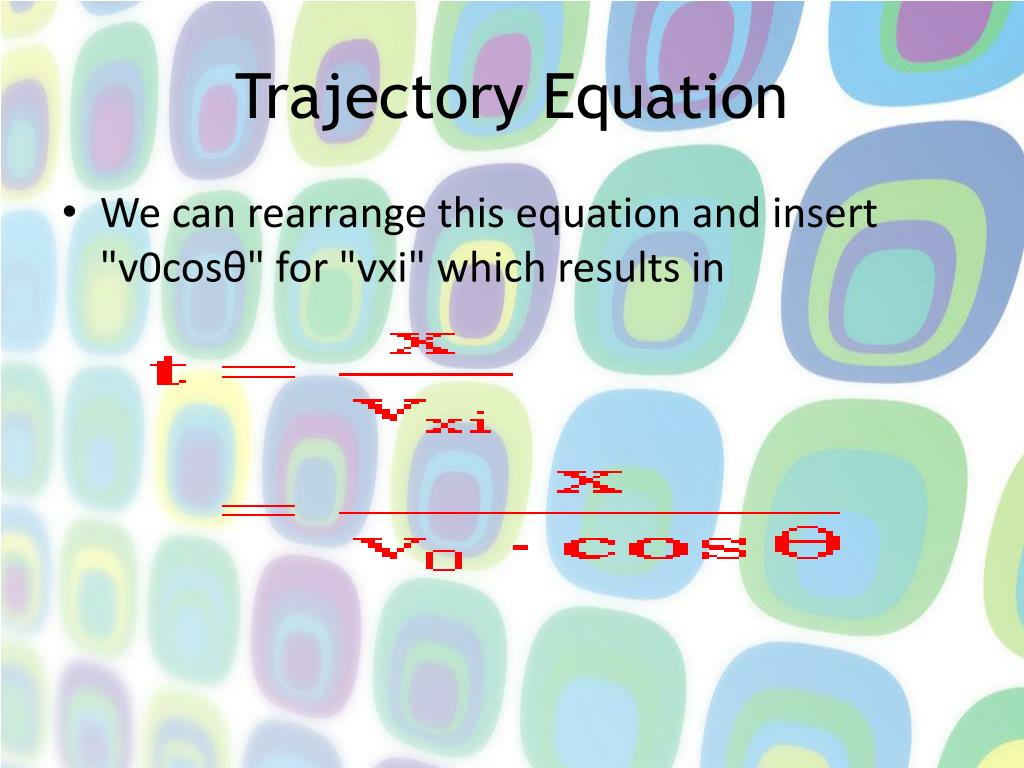 Trajectory Equation

• We can rearrange this equation and insert "v0cosθ" for "vxi" which results in

$t = \frac{x}{v_{xi}}$

$= \frac{x}{v_0 \cdot \cos\theta}$